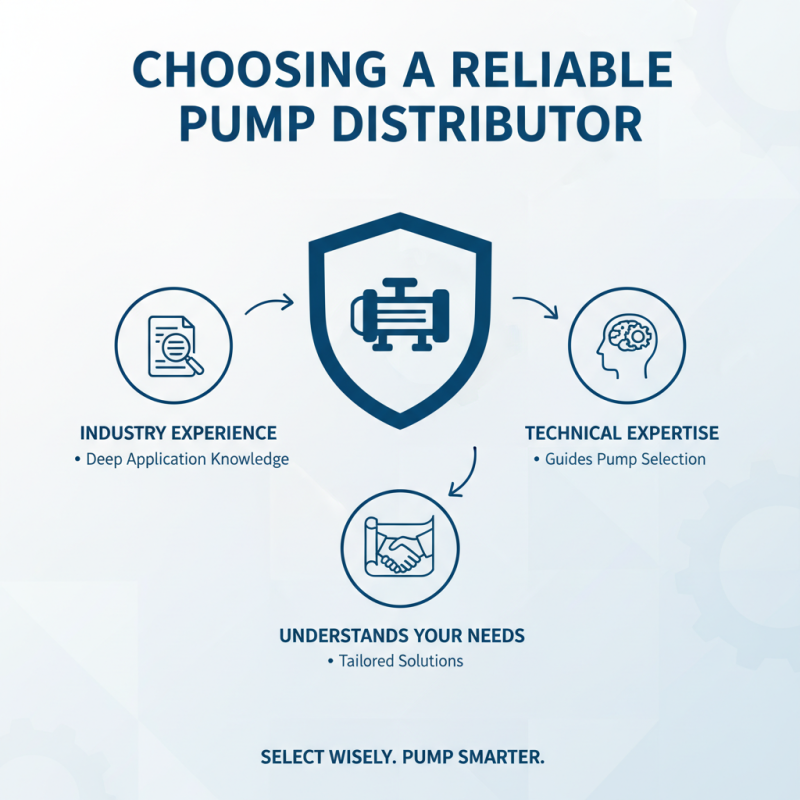 CHOOSING A RELIABLE PUMP DISTRIBUTOR

INDUSTRY EXPERIENCE
• Deep Application Knowledge

TECHNICAL EXPERTISE
• Guides Pump Selection

UNDERSTANDS YOUR NEEDS
• Tailored Solutions

SELECT WISELY. PUMP SMARTER.